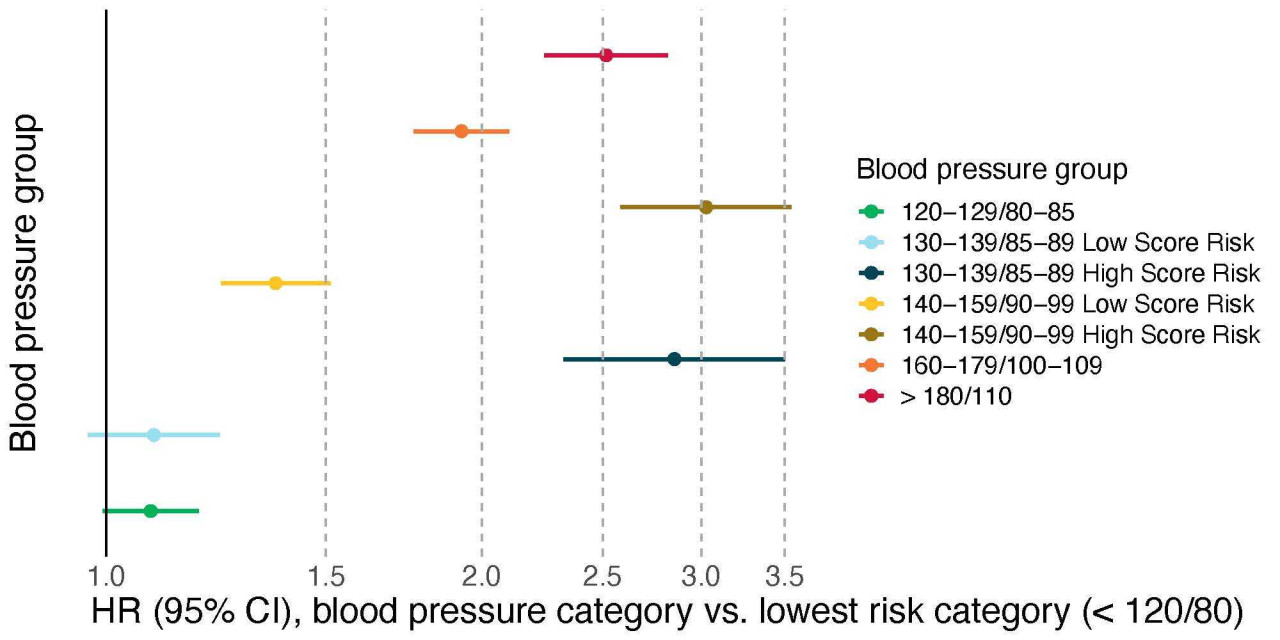 Blood pressure group

Blood pressure group
120–129/80–85
130–139/85–89 Low Score Risk
130–139/85–89 High Score Risk
140–159/90–99 Low Score Risk
140–159/90–99 High Score Risk
160–179/100–109
> 180/110

1.0
1.5
2.0
2.5
3.0
3.5

HR (95% CI), blood pressure category vs. lowest risk category (< 120/80)